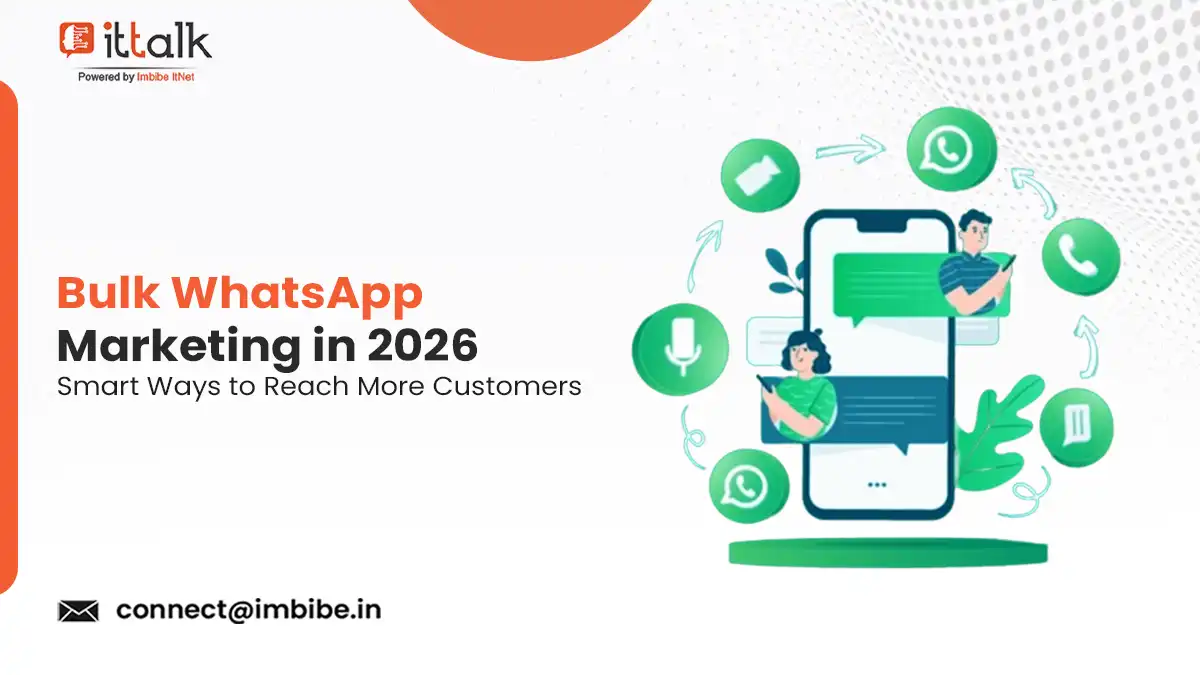 ittalk
Powered by Imbibe ItNet

Bulk WhatsApp Marketing in 2026
Smart Ways to Reach More Customers

connect@imbibe.in